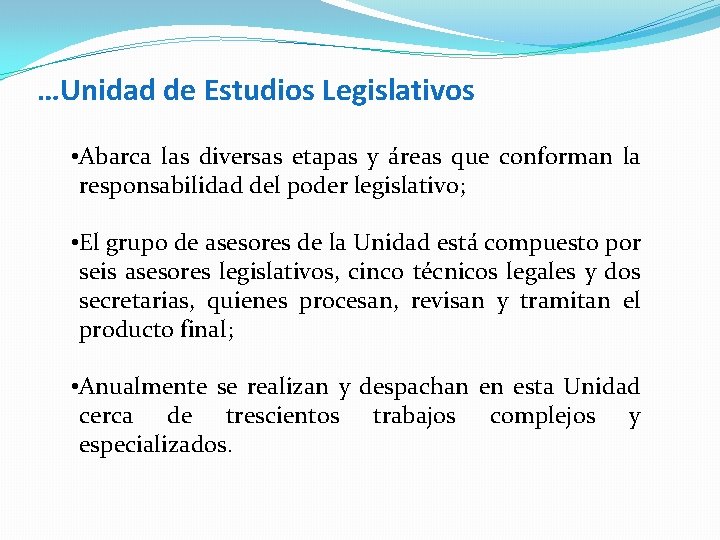 …Unidad de Estudios Legislativos

•Abarca las diversas etapas y áreas que conforman la responsabilidad del poder legislativo;

•El grupo de asesores de la Unidad está compuesto por seis asesores legislativos, cinco técnicos legales y dos secretarias, quienes procesan, revisan y tramitan el producto final;

•Anualmente se realizan y despachan en esta Unidad cerca de trescientos trabajos complejos y especializados.